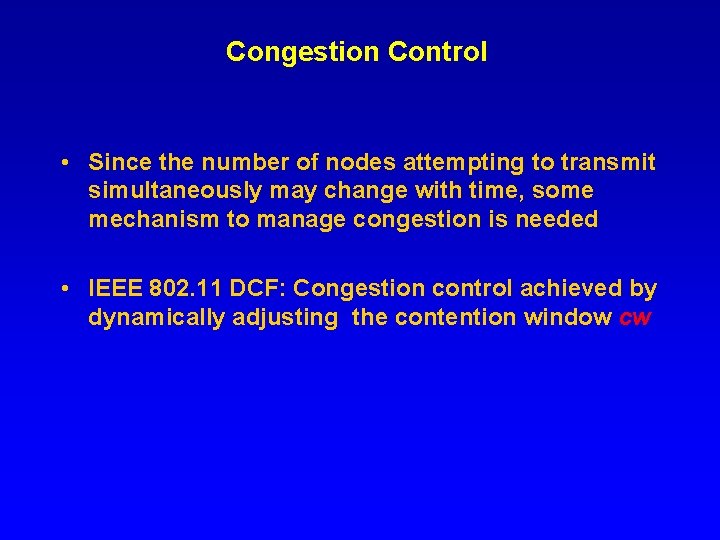 Congestion Control

• Since the number of nodes attempting to transmit simultaneously may change with time, some mechanism to manage congestion is needed

• IEEE 802.11 DCF: Congestion control achieved by dynamically adjusting the contention window cw